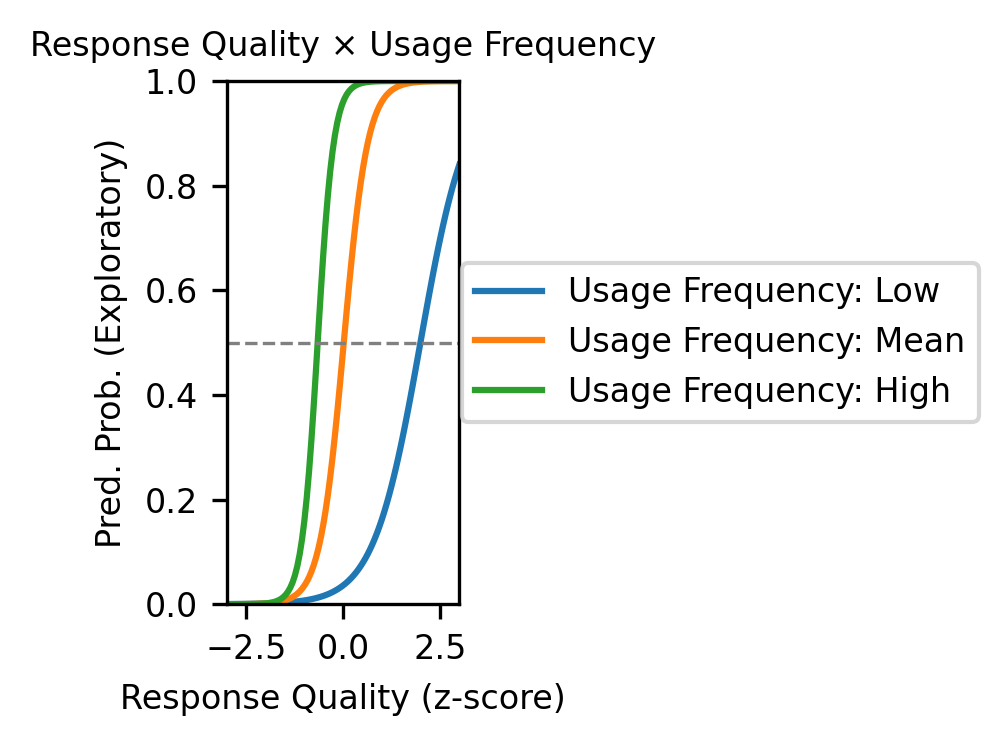 Response Quality × Usage Frequency

Pred. Prob. (Exploratory)

1.0
0.8
0.6
0.4
0.2
0.0

−2.5
0.0
2.5

Response Quality (z-score)

Usage Frequency: Low
Usage Frequency: Mean
Usage Frequency: High